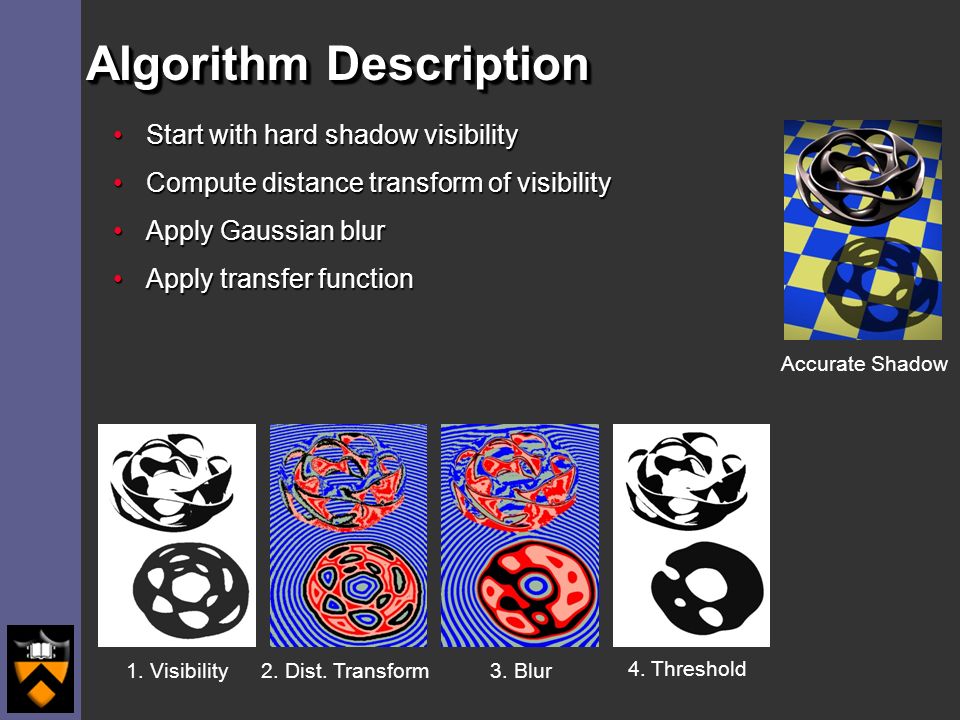 Algorithm Description

• Start with hard shadow visibility
• Compute distance transform of visibility
• Apply Gaussian blur
• Apply transfer function

Accurate Shadow

1. Visibility

2. Dist. Transform

3. Blur

4. Threshold